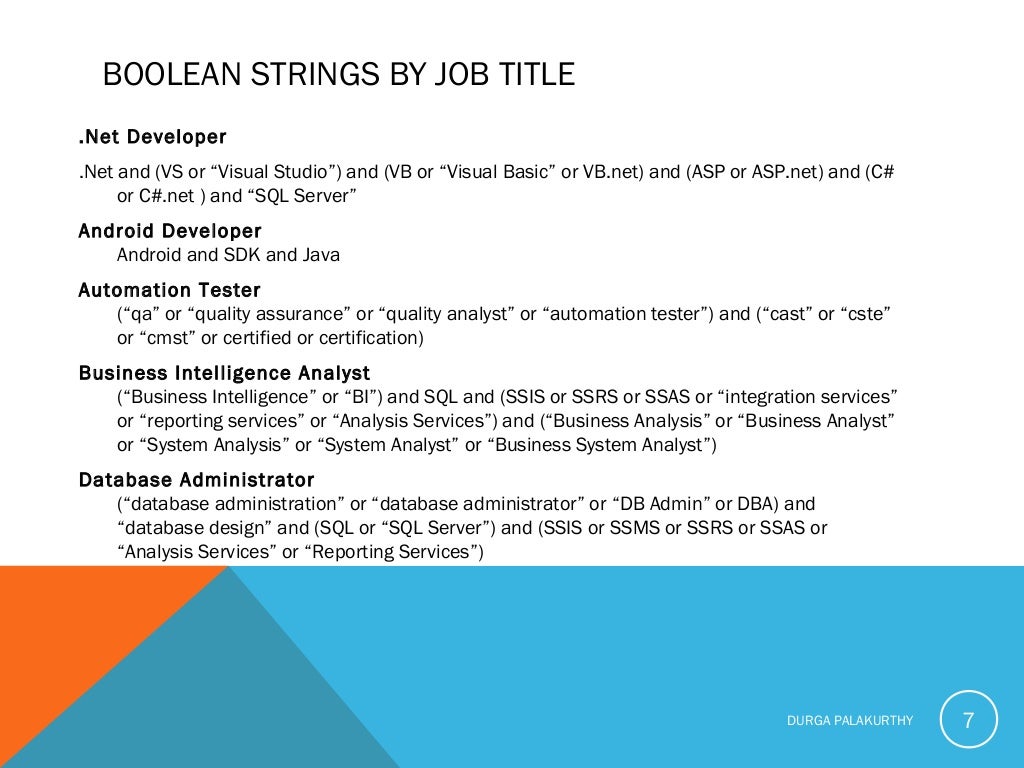 BOOLEAN STRINGS BY JOB TITLE

.Net Developer

.Net and (VS or “Visual Studio”) and (VB or “Visual Basic” or VB.net) and (ASP or ASP.net) and (C# or C#.net ) and “SQL Server”

Android Developer

Android and SDK and Java

Automation Tester

(“qa” or “quality assurance” or “quality analyst” or “automation tester”) and (“cast” or “cste” or “cmst” or certified or certification)

Business Intelligence Analyst

(“Business Intelligence” or “BI”) and SQL and (SSIS or SSRS or SSAS or “integration services” or “reporting services” or “Analysis Services”) and (“Business Analysis” or “Business Analyst” or “System Analysis” or “System Analyst” or “Business System Analyst”)

Database Administrator

(“database administration” or “database administrator” or “DB Admin” or DBA) and “database design” and (SQL or “SQL Server”) and (SSIS or SSMS or SSRS or SSAS or “Analysis Services” or “Reporting Services”)

DURGA PALAKURTHY

7